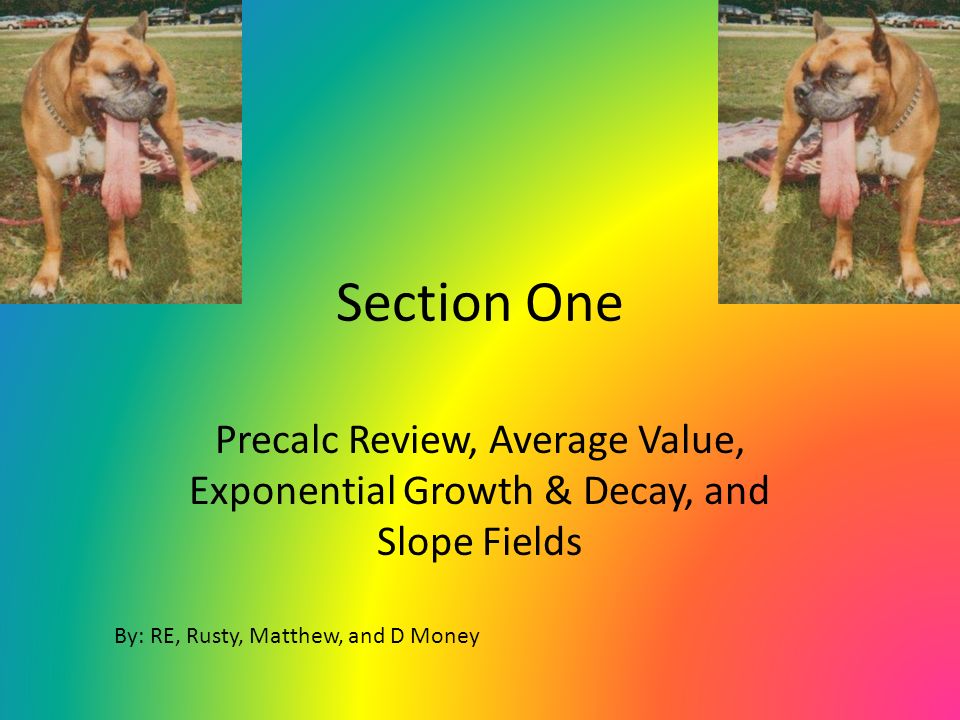 Section One

Precalc Review, Average Value, Exponential Growth & Decay, and Slope Fields

By: RE, Rusty, Matthew, and D Money